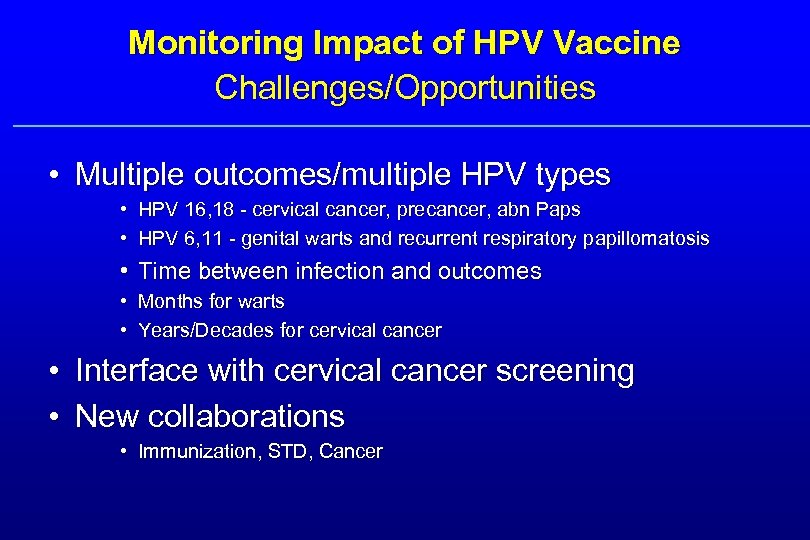 Monitoring Impact of HPV Vaccine
Challenges/Opportunities

• Multiple outcomes/multiple HPV types
• HPV 16,18 - cervical cancer, precancer, abn Paps
• HPV 6,11 - genital warts and recurrent respiratory papillomatosis
• Time between infection and outcomes
• Months for warts
• Years/Decades for cervical cancer
• Interface with cervical cancer screening
• New collaborations
• Immunization, STD, Cancer